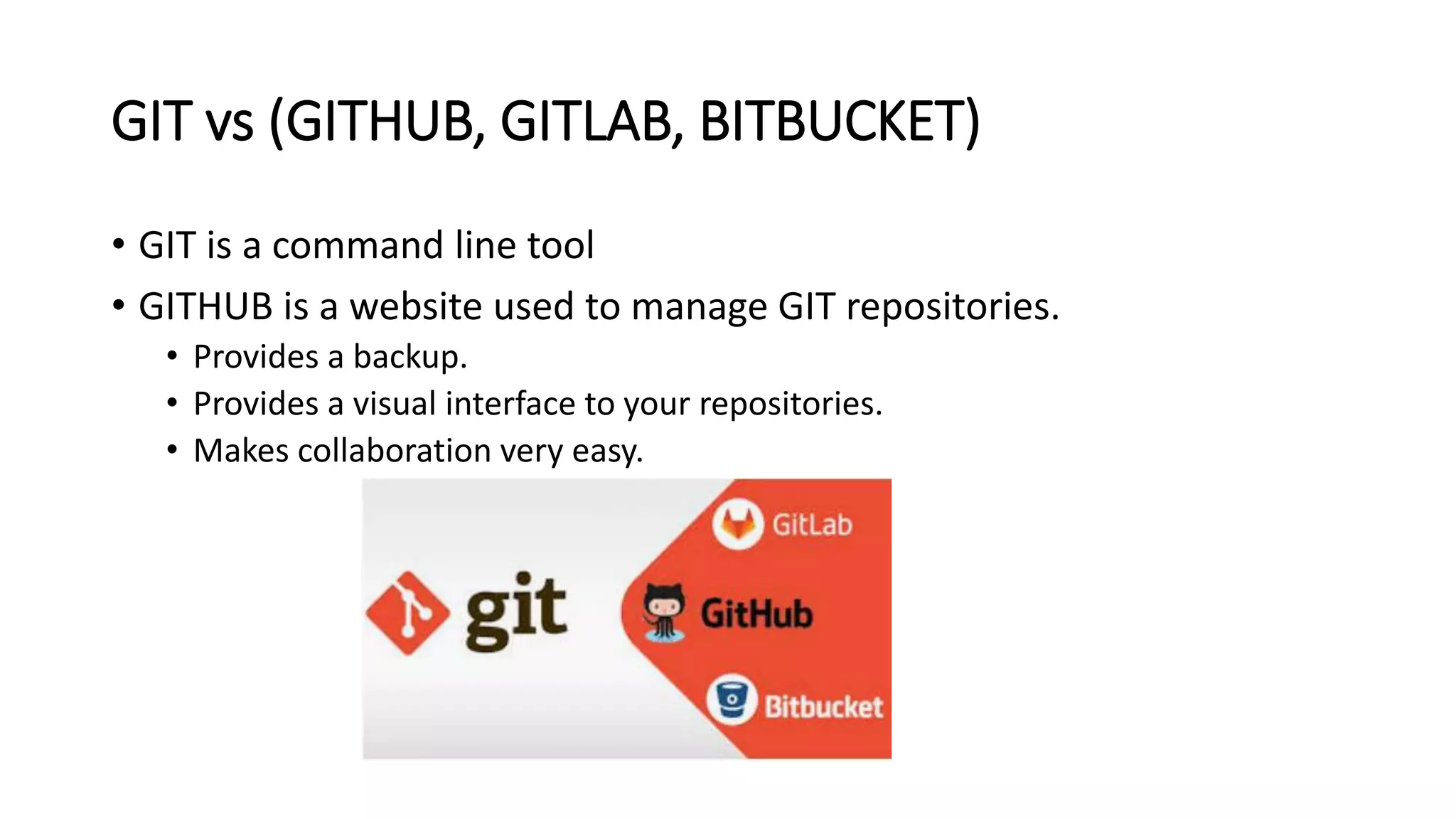 GIT vs (GITHUB, GITLAB, BITBUCKET)

• GIT is a command line tool
• GITHUB is a website used to manage GIT repositories.
  • Provides a backup.
  • Provides a visual interface to your repositories.
  • Makes collaboration very easy.

git

GitLab

GitHub

Bitbucket